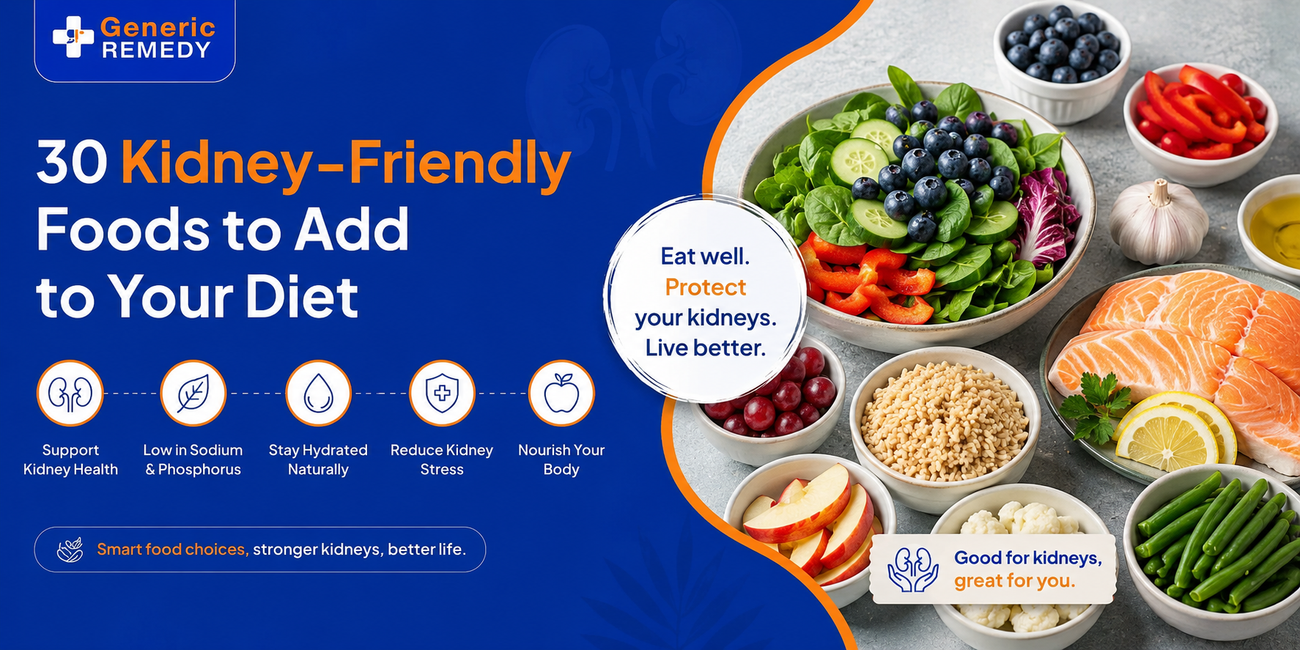 Generic REMEDY

30 Kidney-Friendly Foods to Add to Your Diet

Support Kidney Health

Low in Sodium & Phosphorus

Stay Hydrated Naturally

Reduce Kidney Stress

Nourish Your Body

Smart food choices, stronger kidneys, better life.

Eat well. Protect your kidneys. Live better.

Good for kidneys, great for you.